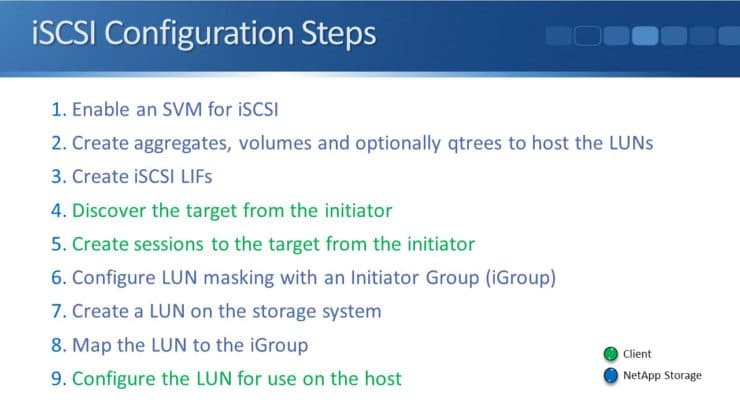 iSCSI Configuration Steps

1. Enable an SVM for iSCSI
2. Create aggregates, volumes and optionally qtrees to host the LUNs
3. Create iSCSI LIFs
4. Discover the target from the initiator
5. Create sessions to the target from the initiator
6. Configure LUN masking with an Initiator Group (iGroup)
7. Create a LUN on the storage system
8. Map the LUN to the iGroup
9. Configure the LUN for use on the host

Client
NetApp Storage